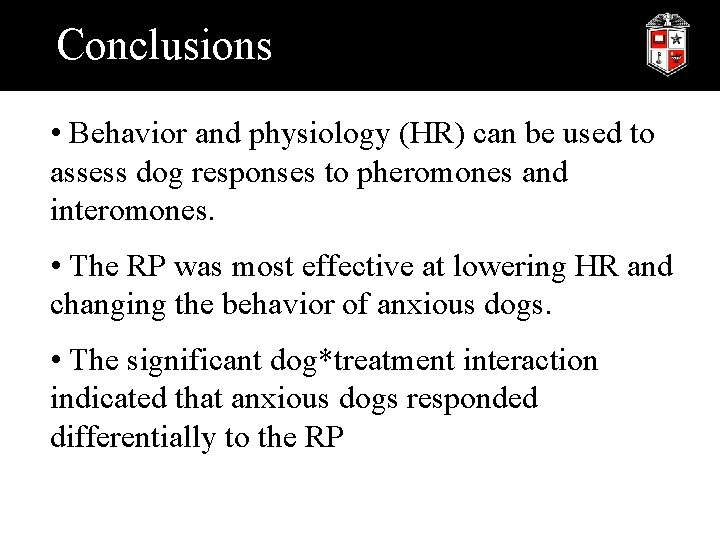 Conclusions

• Behavior and physiology (HR) can be used to assess dog responses to pheromones and interomones.

• The RP was most effective at lowering HR and changing the behavior of anxious dogs.

• The significant dog*treatment interaction indicated that anxious dogs responded differentially to the RP